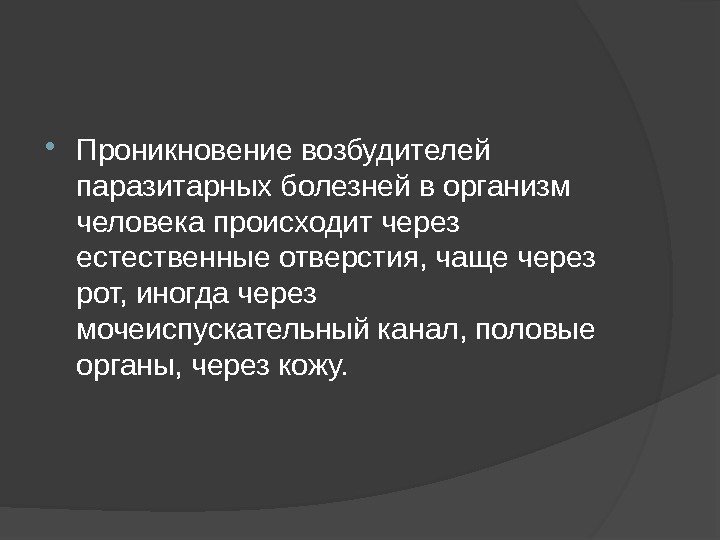 Проникновение возбудителей паразитарных болезней в организм человека происходит через естественные отверстия, чаще через рот, иногда через мочеиспускательный канал, половые органы, через кожу.